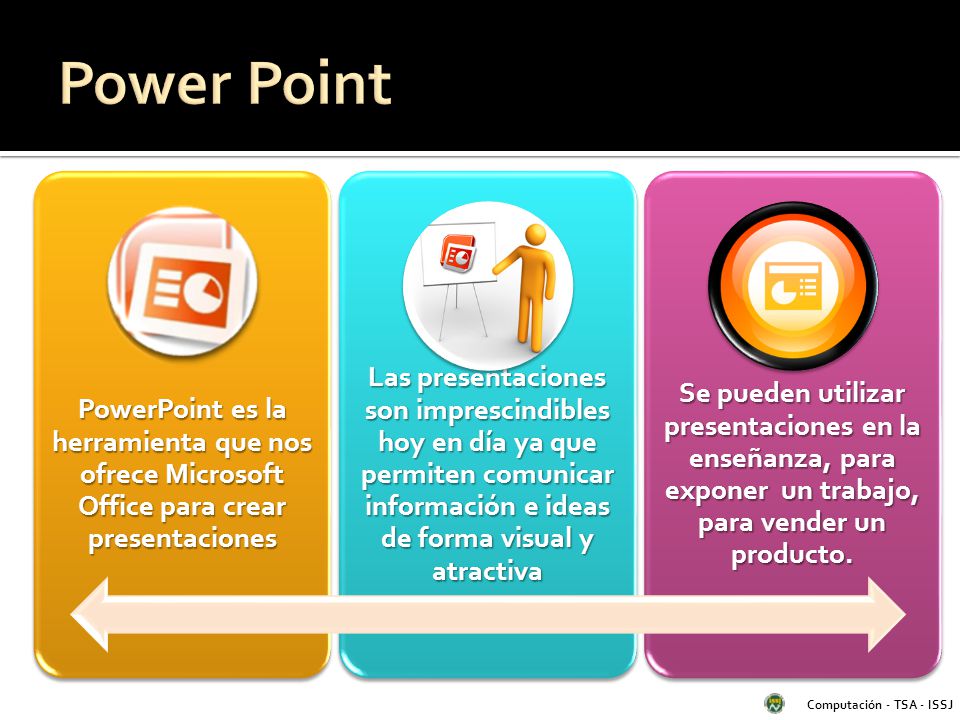 Power Point

PowerPoint es la herramienta que nos ofrece Microsoft Office para crear presentaciones

Las presentaciones son imprescindibles hoy en día ya que permiten comunicar información e ideas de forma visual y atractiva

Se pueden utilizar presentaciones en la enseñanza, para exponer  un trabajo, para vender un producto.

Computación - TSA - ISSJ